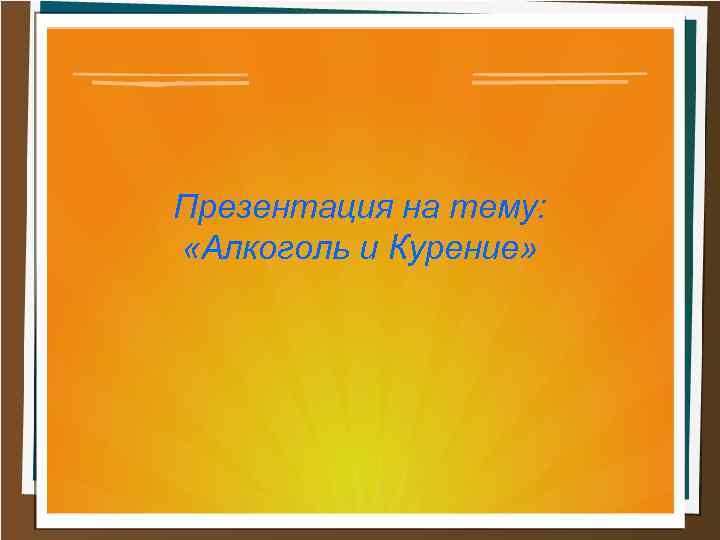 Презентация на тему:
«Алкоголь и Курение»